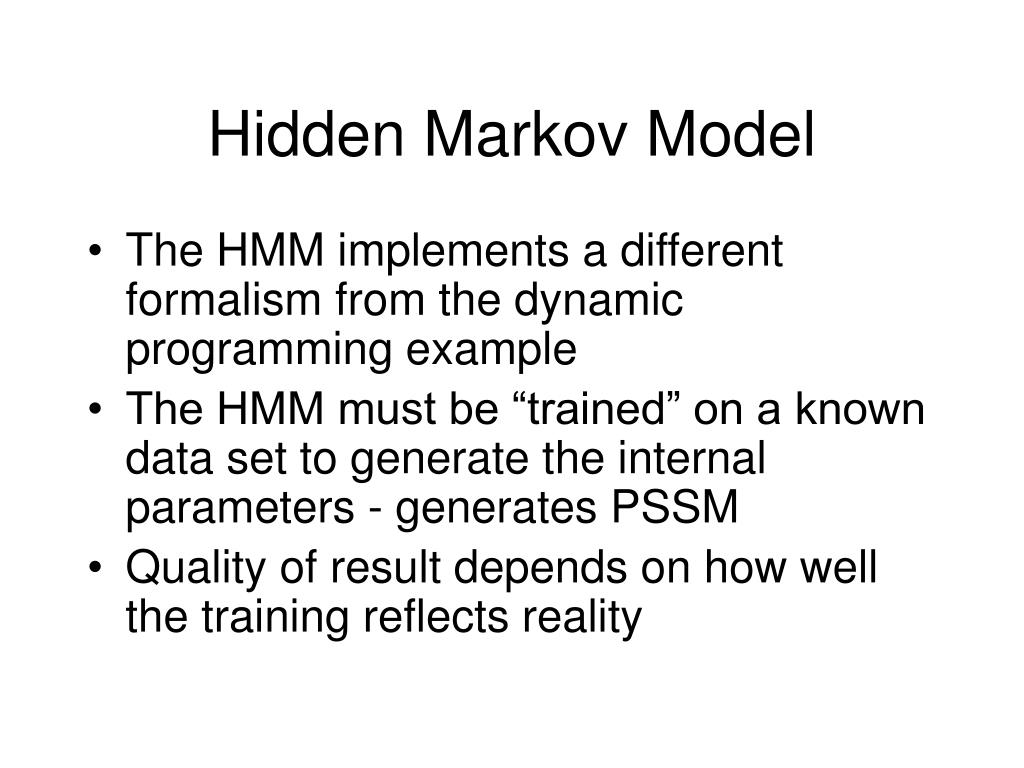 Hidden Markov Model

• The HMM implements a different formalism from the dynamic programming example
• The HMM must be “trained” on a known data set to generate the internal parameters - generates PSSM
• Quality of result depends on how well the training reflects reality